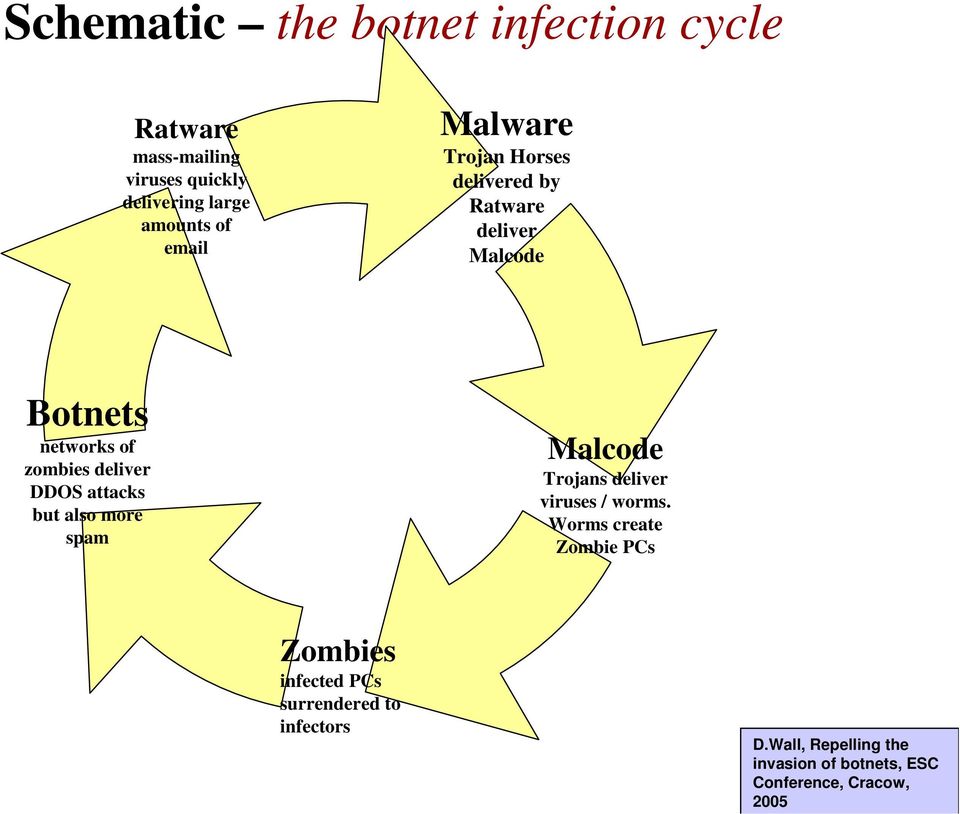 Schematic – the botnet infection cycle

Ratware
mass-mailing viruses quickly delivering large amounts of email

Malware
Trojan Horses delivered by Ratware deliver Malcode

Malcode
Trojans deliver viruses / worms. Worms create Zombie PCs

Zombies
infected PCs surrendered to infectors

Botnets
networks of zombies deliver DDOS attacks but also more spam

D.Wall, Repelling the invasion of botnets, ESC Conference, Cracow, 2005